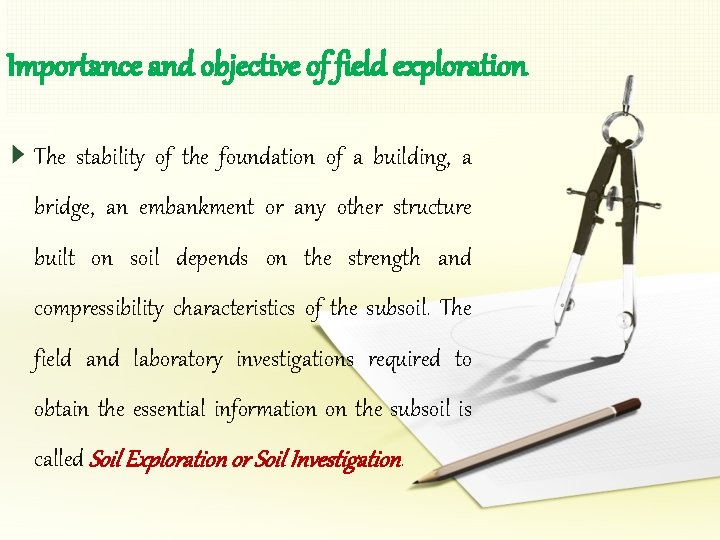 Importance and objective of field exploration

The stability of the foundation of a building, a bridge, an embankment or any other structure built on soil depends on the strength and compressibility characteristics of the subsoil. The field and laboratory investigations required to obtain the essential information on the subsoil is called Soil Exploration or Soil Investigation.